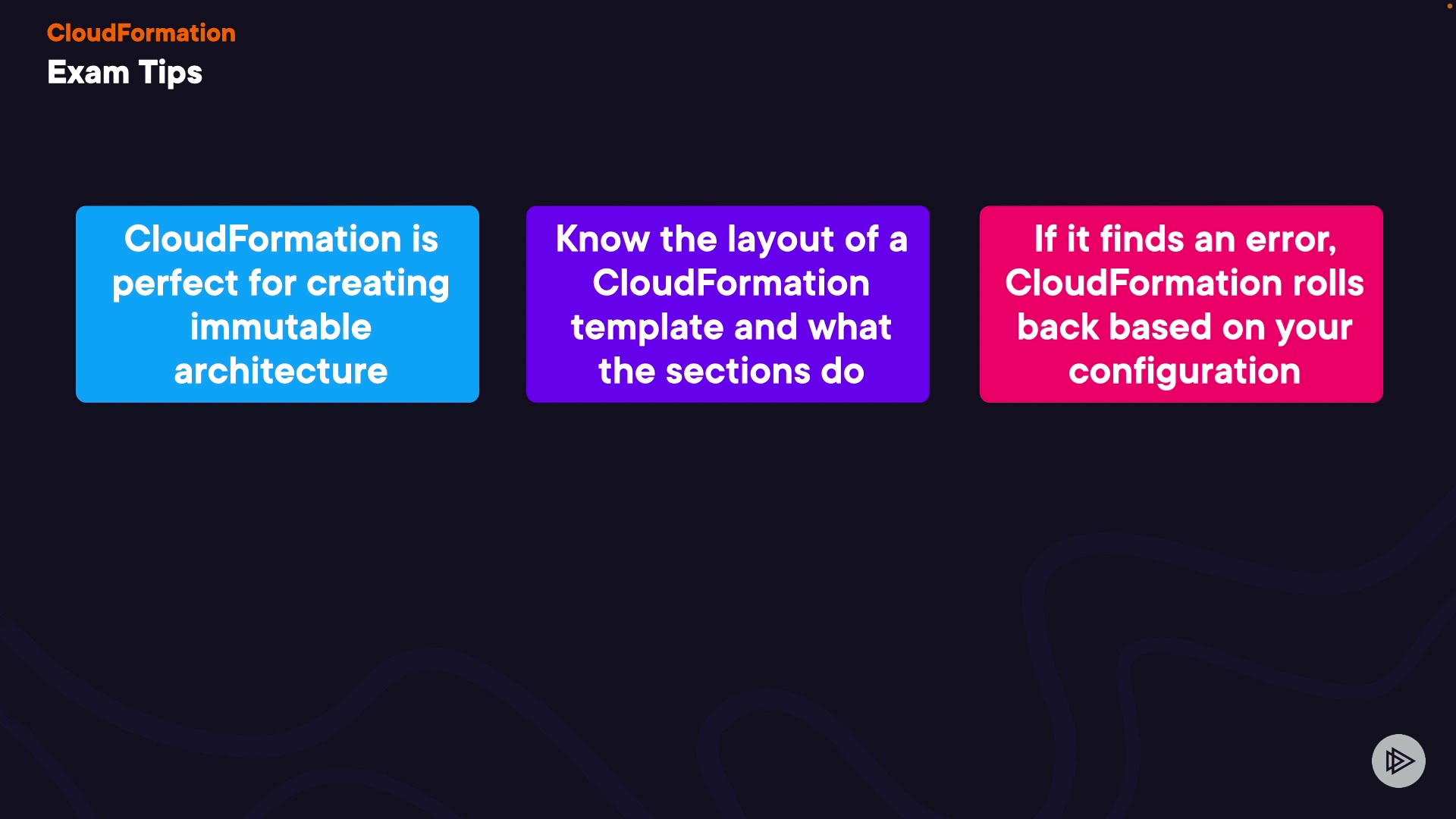 CloudFormation
Exam Tips

CloudFormation is perfect for creating immutable architecture

Know the layout of a CloudFormation template and what the sections do

If it finds an error, CloudFormation rolls back based on your configuration